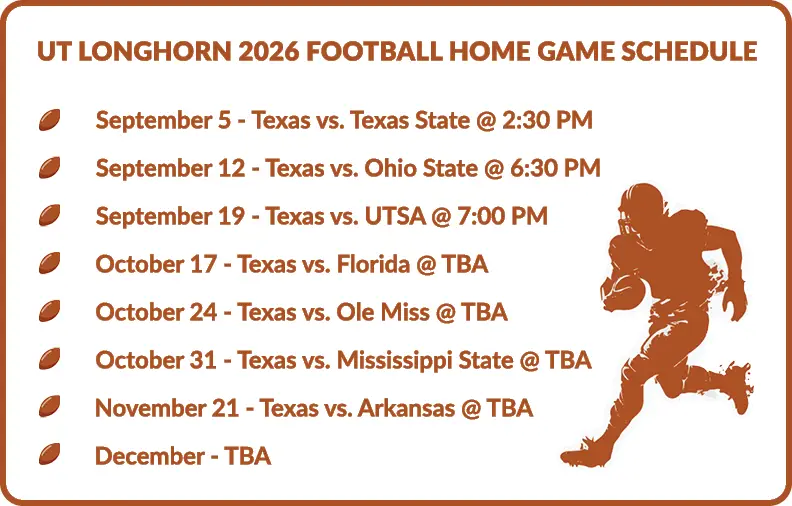 UT LONGHORN 2026 FOOTBALL HOME GAME SCHEDULE

September 5 - Texas vs. Texas State @ 2:30 PM

September 12 - Texas vs. Ohio State @ 6:30 PM

September 19 - Texas vs. UTSA @ 7:00 PM

October 17 - Texas vs. Florida @ TBA

October 24 - Texas vs. Ole Miss @ TBA

October 31 - Texas vs. Mississippi State @ TBA

November 21 - Texas vs. Arkansas @ TBA

December - TBA